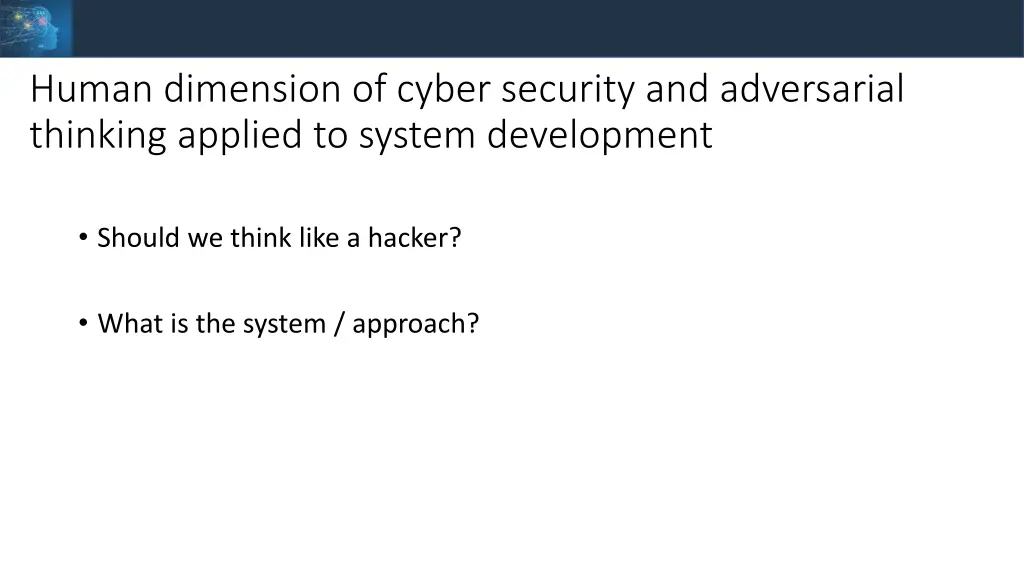 Human dimension of cyber security and adversarial thinking applied to system development

• Should we think like a hacker?

• What is the system / approach?